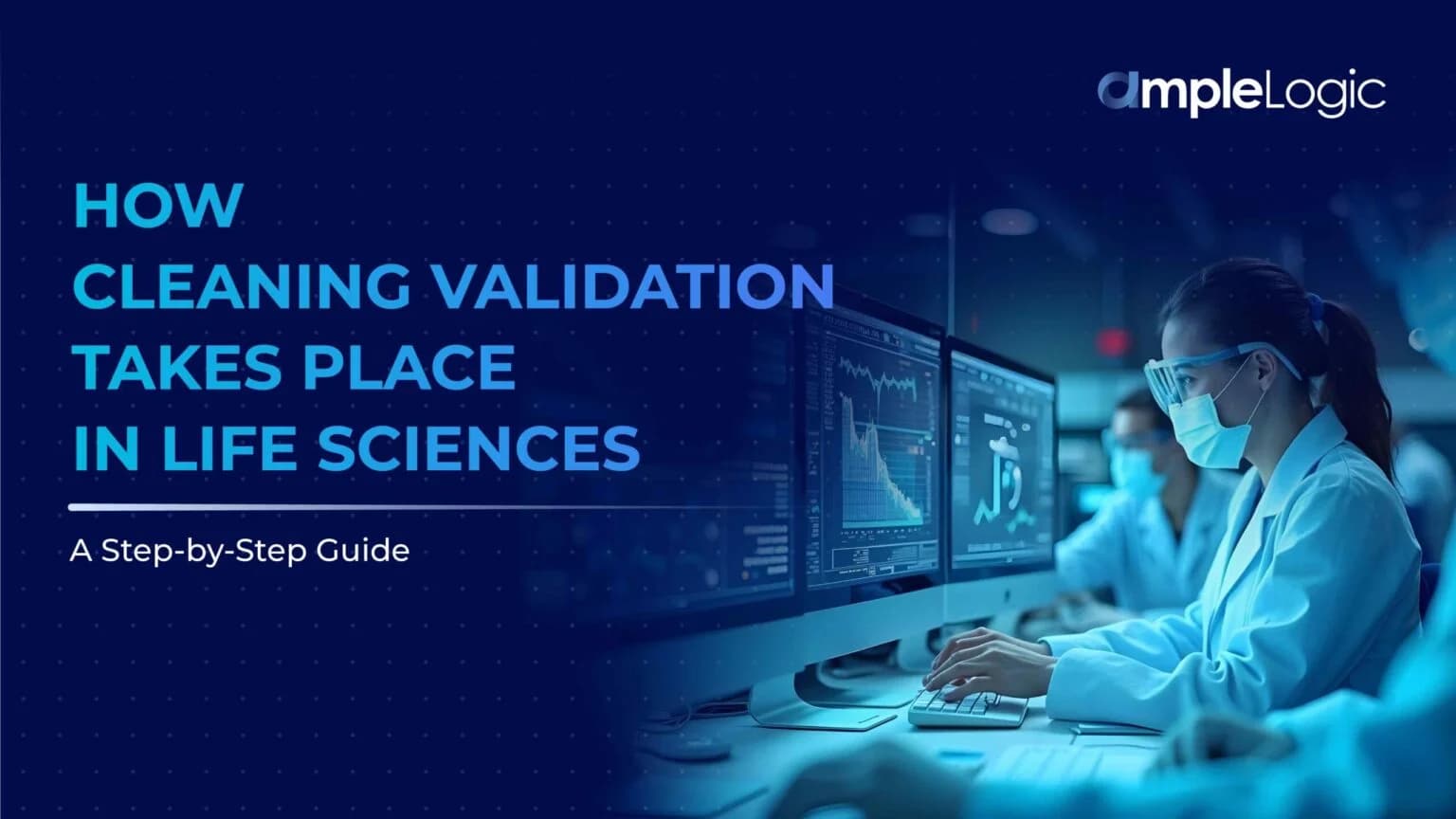 ampleLogic

HOW
CLEANING VALIDATION
TAKES PLACE
IN LIFE SCIENCES

A Step-by-Step Guide